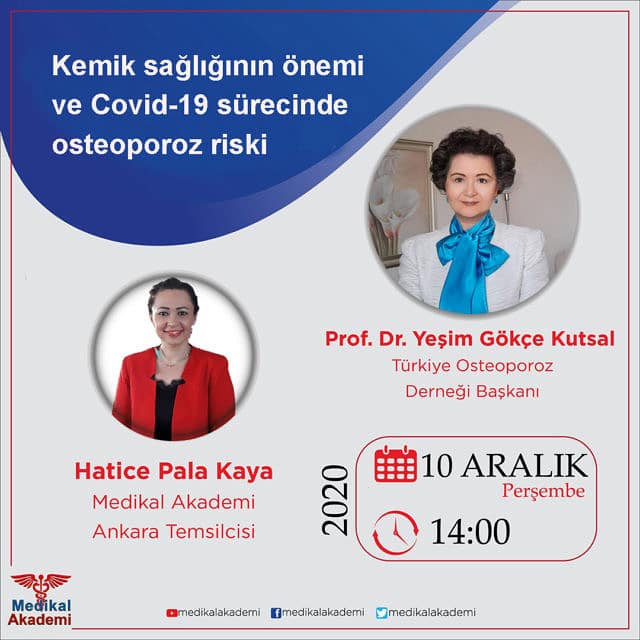 Kemik sağlığının önemi ve Covid-19 sürecinde osteoporoz riski

Prof. Dr. Yeşim Gökçe Kutsal
Türkiye Osteoporoz Derneği Başkanı

Hatice Pala Kaya
Medikal Akademi
Ankara Temsilcisi

2020
10 ARALIK
Perşembe
14:00

Medikal Akademi

medikalakademi medikalakademi medikalakademi